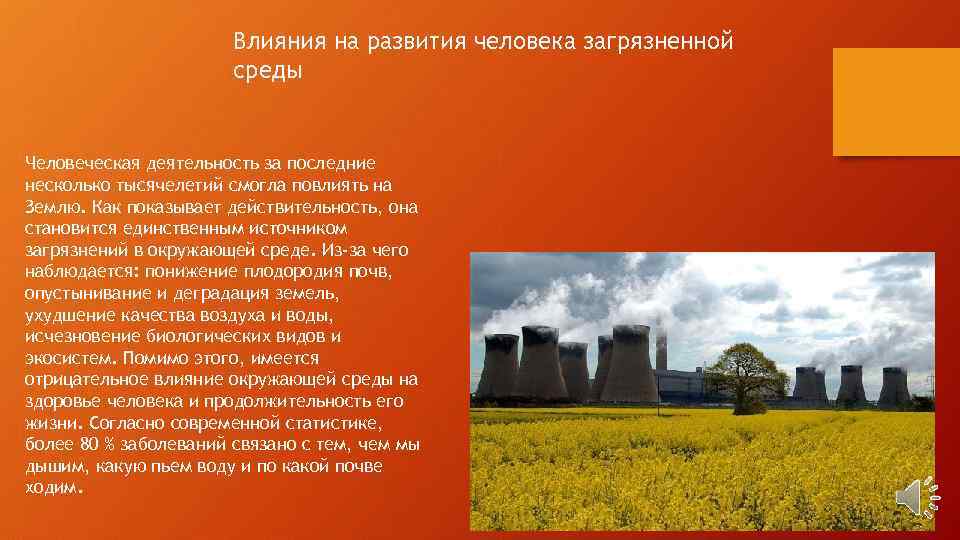 Влияния на развития человека загрязненной среды

Человеческая деятельность за последние несколько тысячелетий смогла повлиять на Землю. Как показывает действительность, она становится единственным источником загрязнений в окружающей среде. Из-за чего наблюдается: понижение плодородия почв, опустынивание и деградация земель, ухудшение качества воздуха и воды, исчезновение биологических видов и экосистем. Помимо этого, имеется отрицательное влияние окружающей среды на здоровье человека и продолжительность его жизни. Согласно современной статистике, более 80 % заболеваний связано с тем, чем мы дышим, какую пьем воду и по какой почве ходим.